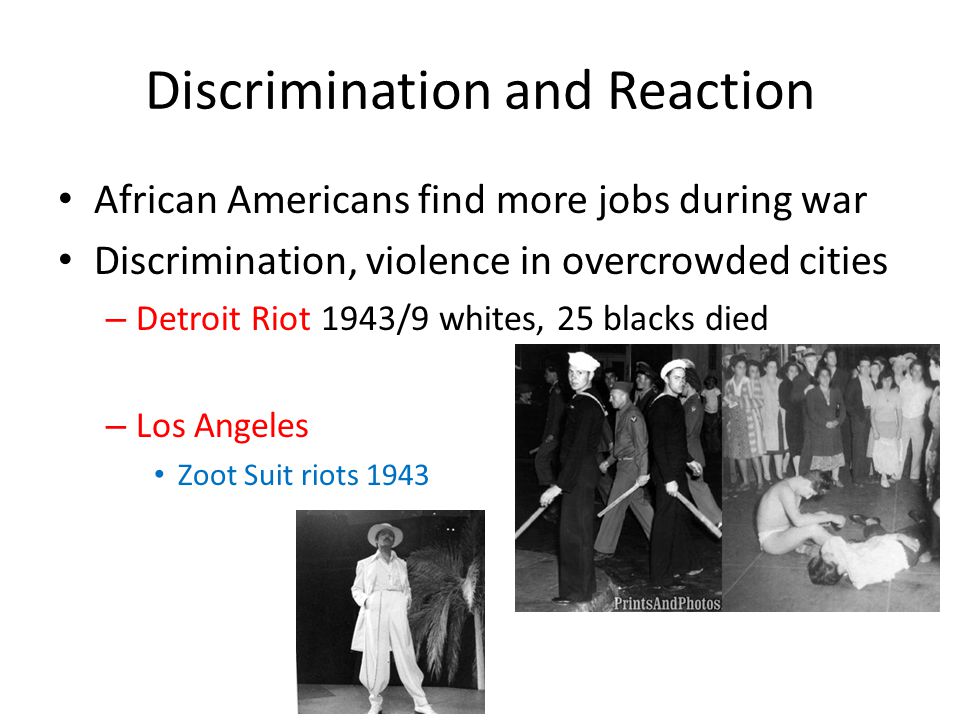 Discrimination and Reaction

• African Americans find more jobs during war
• Discrimination, violence in overcrowded cities
– Detroit Riot 1943/9 whites, 25 blacks died

– Los Angeles
• Zoot Suit riots 1943

PrintsAndPhotos